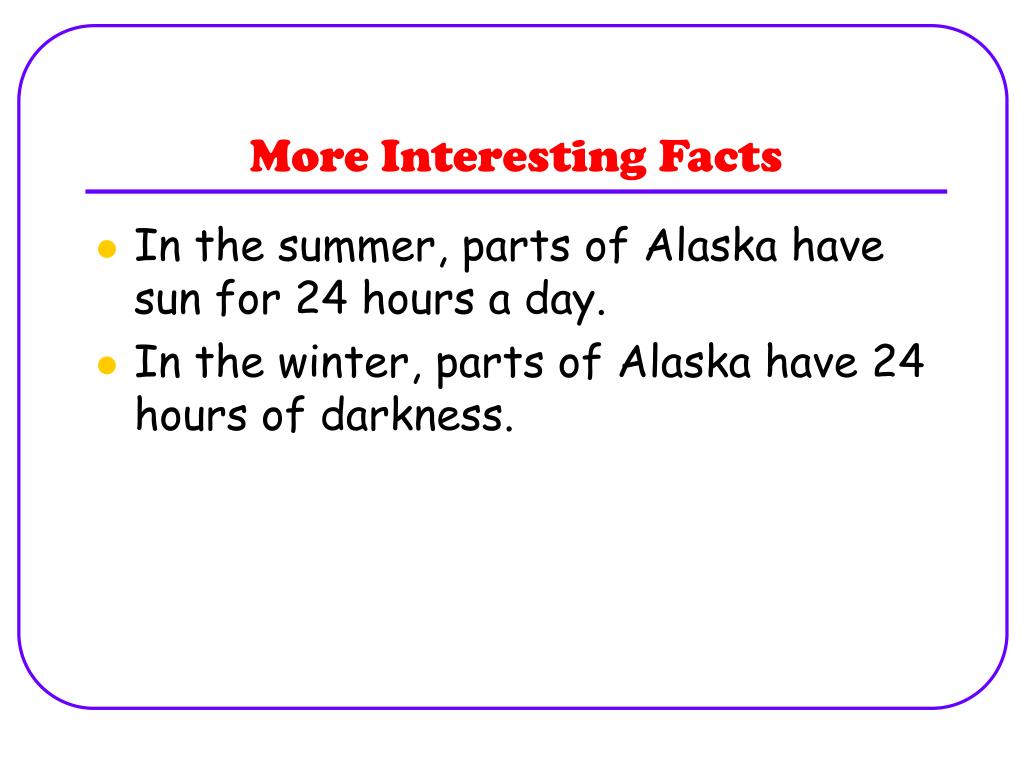 More Interesting Facts

- In the summer, parts of Alaska have sun for 24 hours a day.
- In the winter, parts of Alaska have 24 hours of darkness.